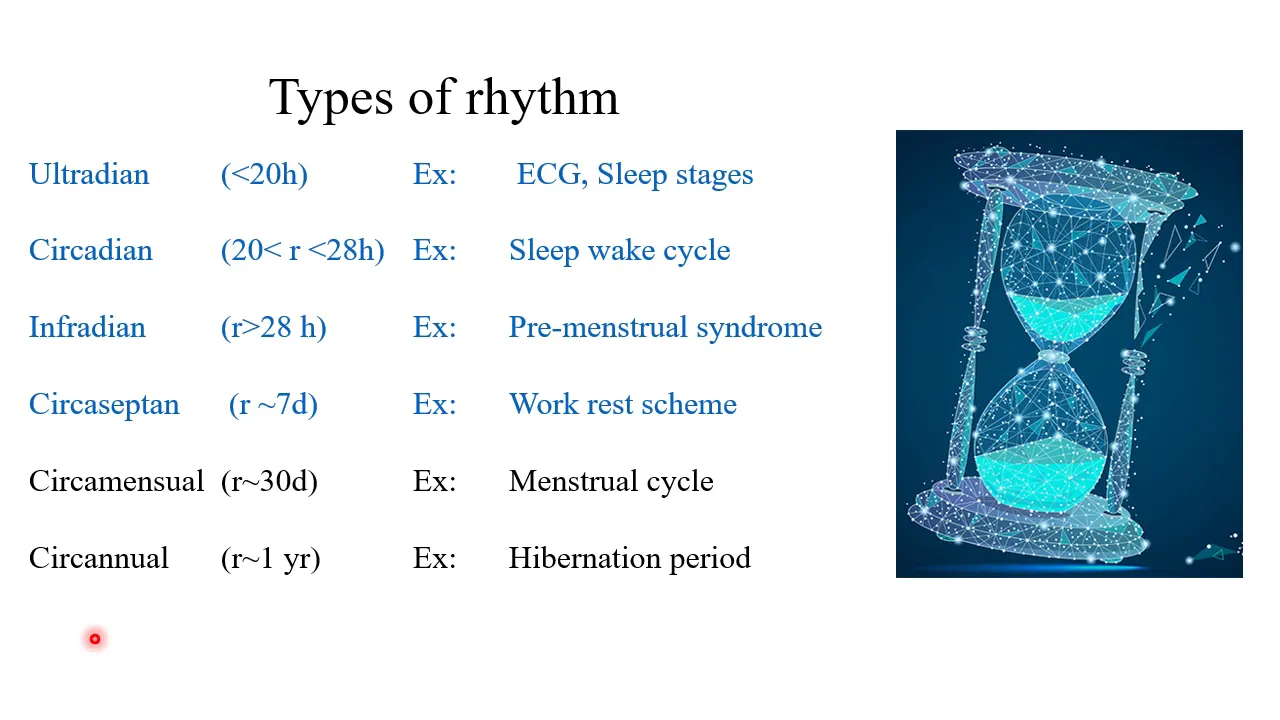 Types of rhythm

Ultradian (<20h) Ex: ECG, Sleep stages

Circadian (20< r <28h) Ex: Sleep wake cycle

Infradian (r>28 h) Ex: Pre-menstrual syndrome

Circaseptan (r ~7d) Ex: Work rest scheme

Circamensual (r~30d) Ex: Menstrual cycle

Circannual (r~1 yr) Ex: Hibernation period